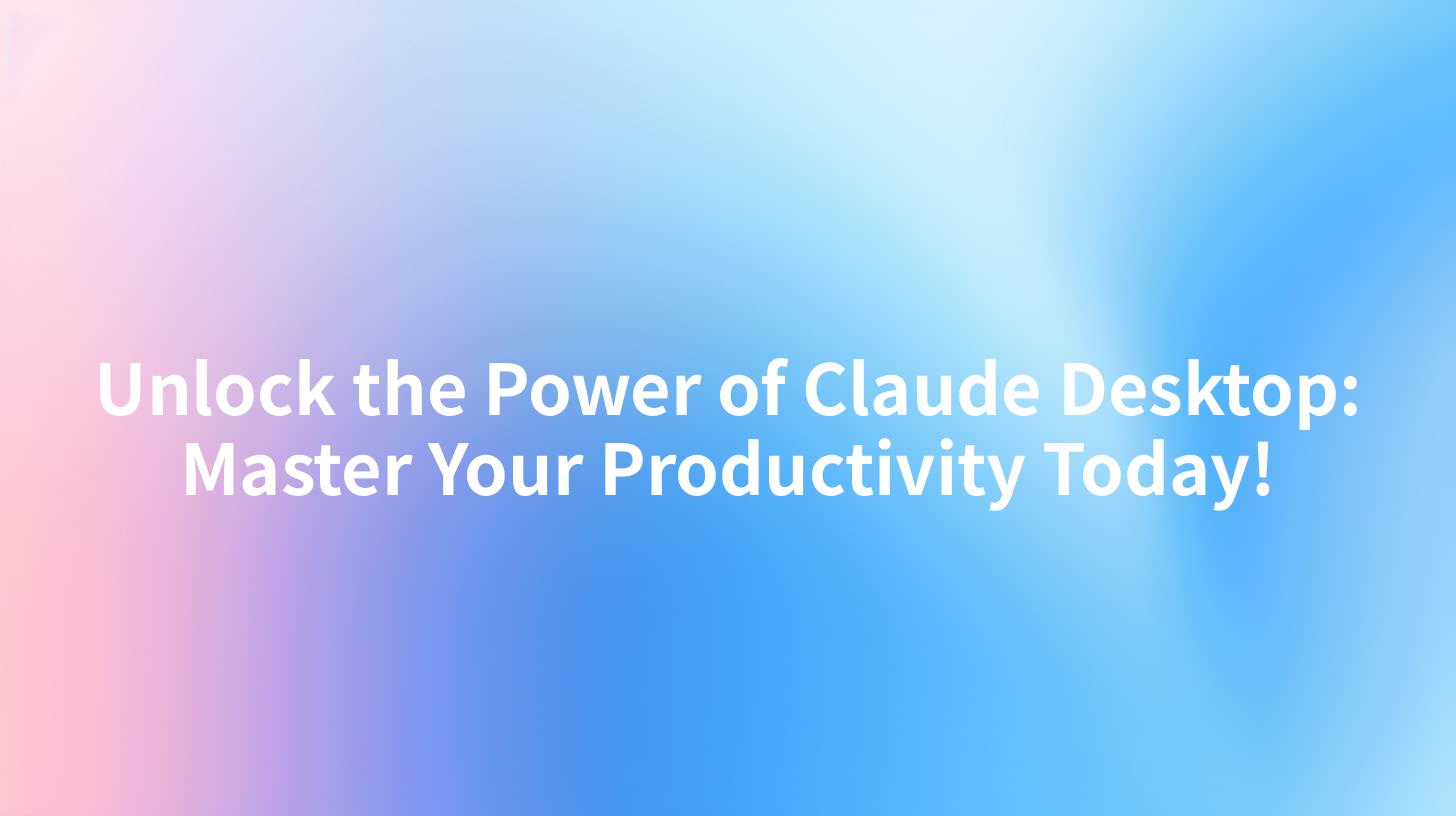 Unlock the Power of Claude Desktop: Master Your Productivity Today!